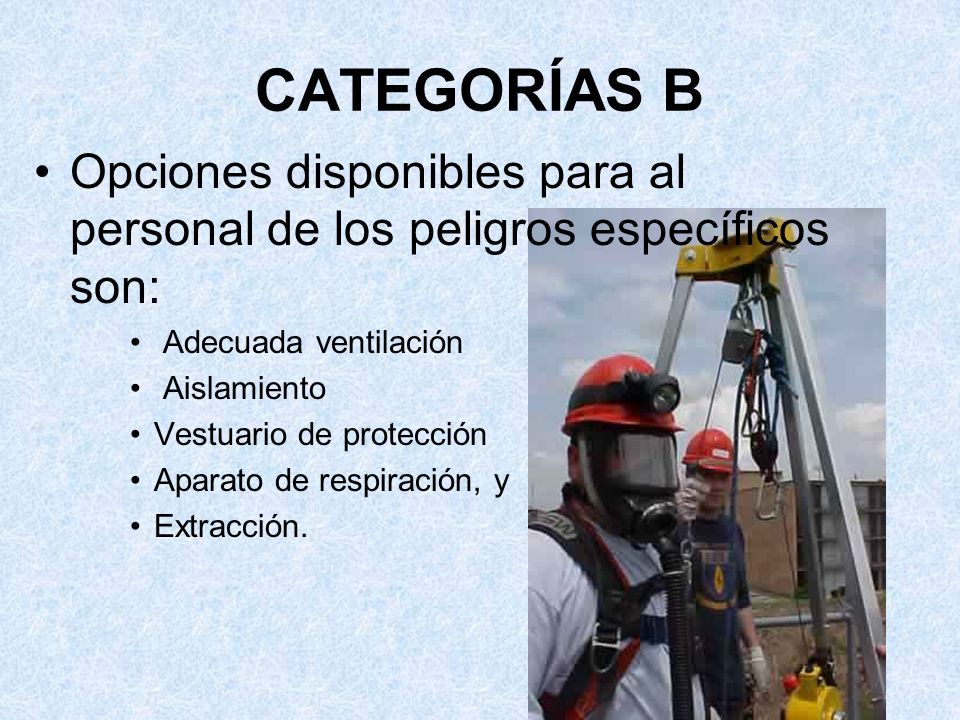 CATEGORÍAS B

• Opciones disponibles para al personal de los peligros específicos son:

• Adecuada ventilación
• Aislamiento
• Vestuario de protección
• Aparato de respiración, y
• Extracción.